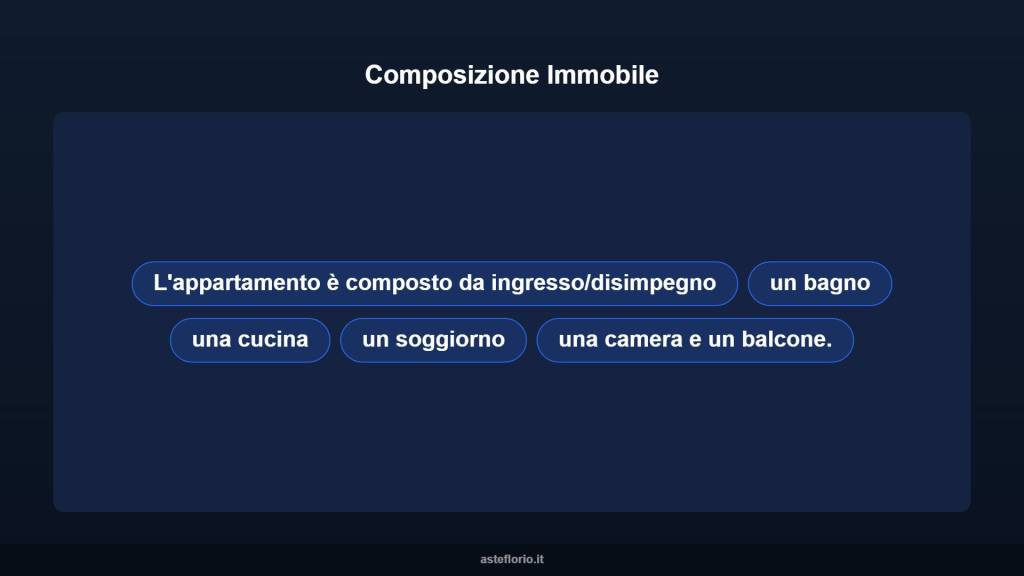 Composizione Immobile

L'appartamento è composto da ingresso/disimpegno

un bagno

una cucina

un soggiorno

una camera e un balcone.

asteflorio.it